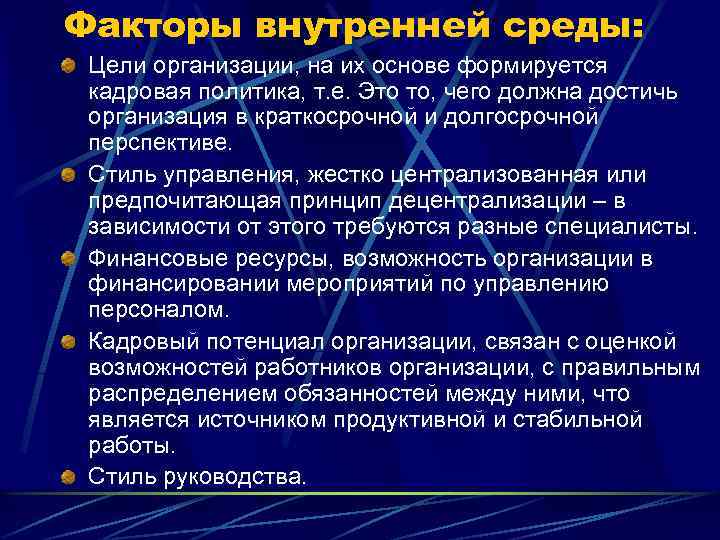 Факторы внутренней среды:

Цели организации, на их основе формируется кадровая политика, т.е. Это то, чего должна достичь организация в краткосрочной и долгосрочной перспективе.

Стиль управления, жестко централизованная или предпочитающая принцип децентрализации – в зависимости от этого требуются разные специалисты.

Финансовые ресурсы, возможность организации в финансировании мероприятий по управлению персоналом.

Кадровый потенциал организации, связан с оценкой возможностей работников организации, с правильным распределением обязанностей между ними, что является источником продуктивной и стабильной работы.

Стиль руководства.